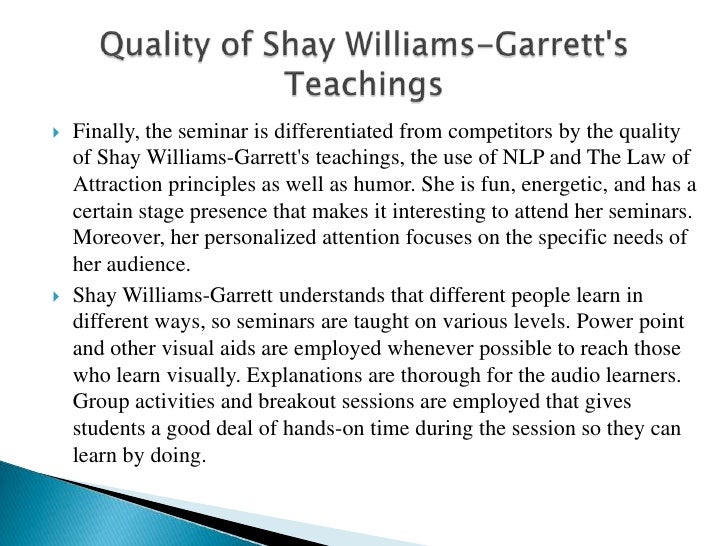 Quality of Shay Williams-Garrett's Teachings

Finally, the seminar is differentiated from competitors by the quality of Shay Williams-Garrett's teachings, the use of NLP and The Law of Attraction principles as well as humor. She is fun, energetic, and has a certain stage presence that makes it interesting to attend her seminars. Moreover, her personalized attention focuses on the specific needs of her audience.

Shay Williams-Garrett understands that different people learn in different ways, so seminars are taught on various levels. Power point and other visual aids are employed whenever possible to reach those who learn visually. Explanations are thorough for the audio learners. Group activities and breakout sessions are employed that gives students a good deal of hands-on time during the session so they can learn by doing.